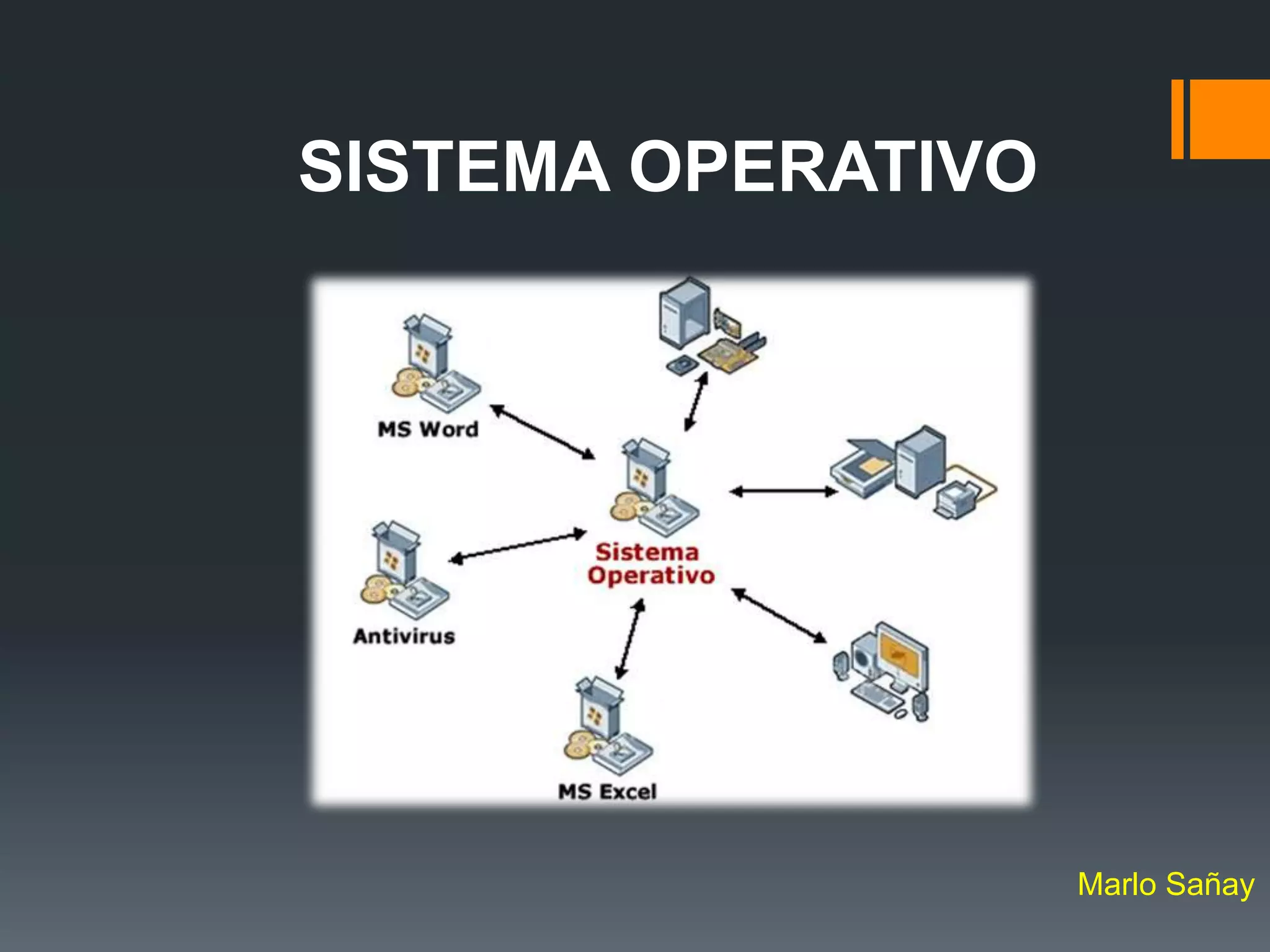 SISTEMA OPERATIVO

MS Word

Sistema Operativo

Antivirus

MS Excel

Marlo Sañay